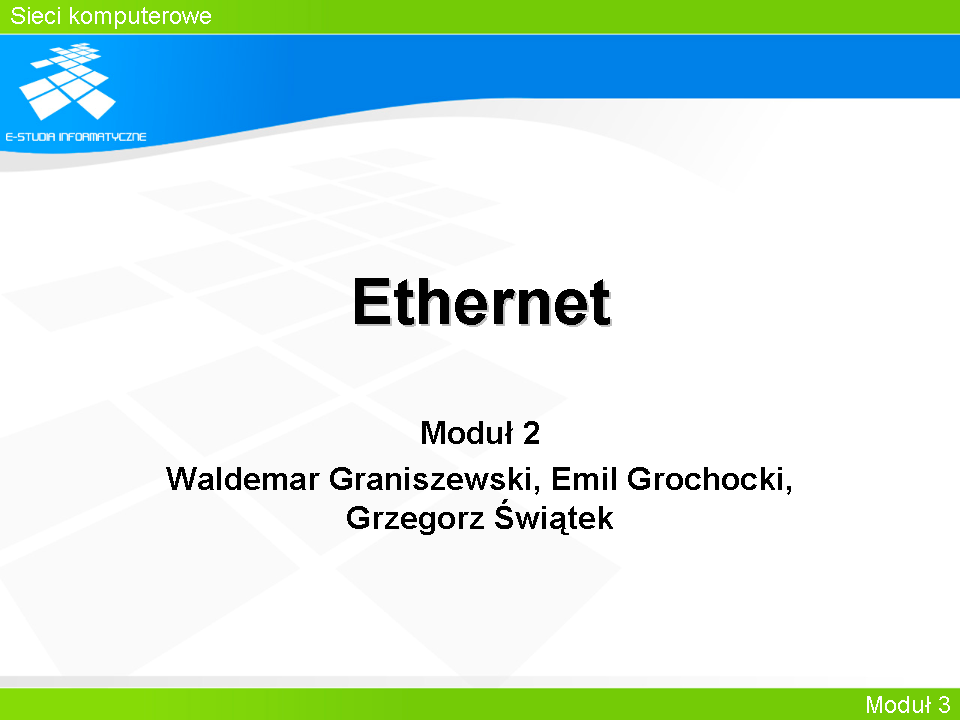 Sieci komputerowe

E-STUDIA INFORMATYCZNE

Ethernet

Moduł 2

Waldemar Graniszewski, Emil Grochocki, Grzegorz Świątek

Moduł 3